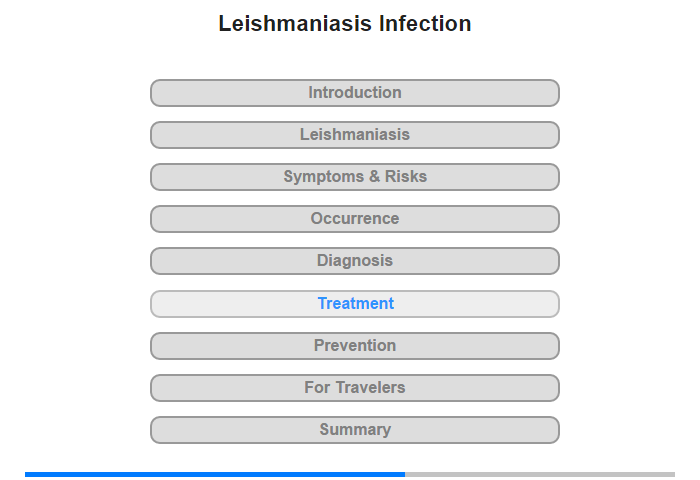 Leishmaniasis Infection

Introduction

Leishmaniasis

Symptoms & Risks

Occurrence

Diagnosis

Treatment

Prevention

For Travelers

Summary